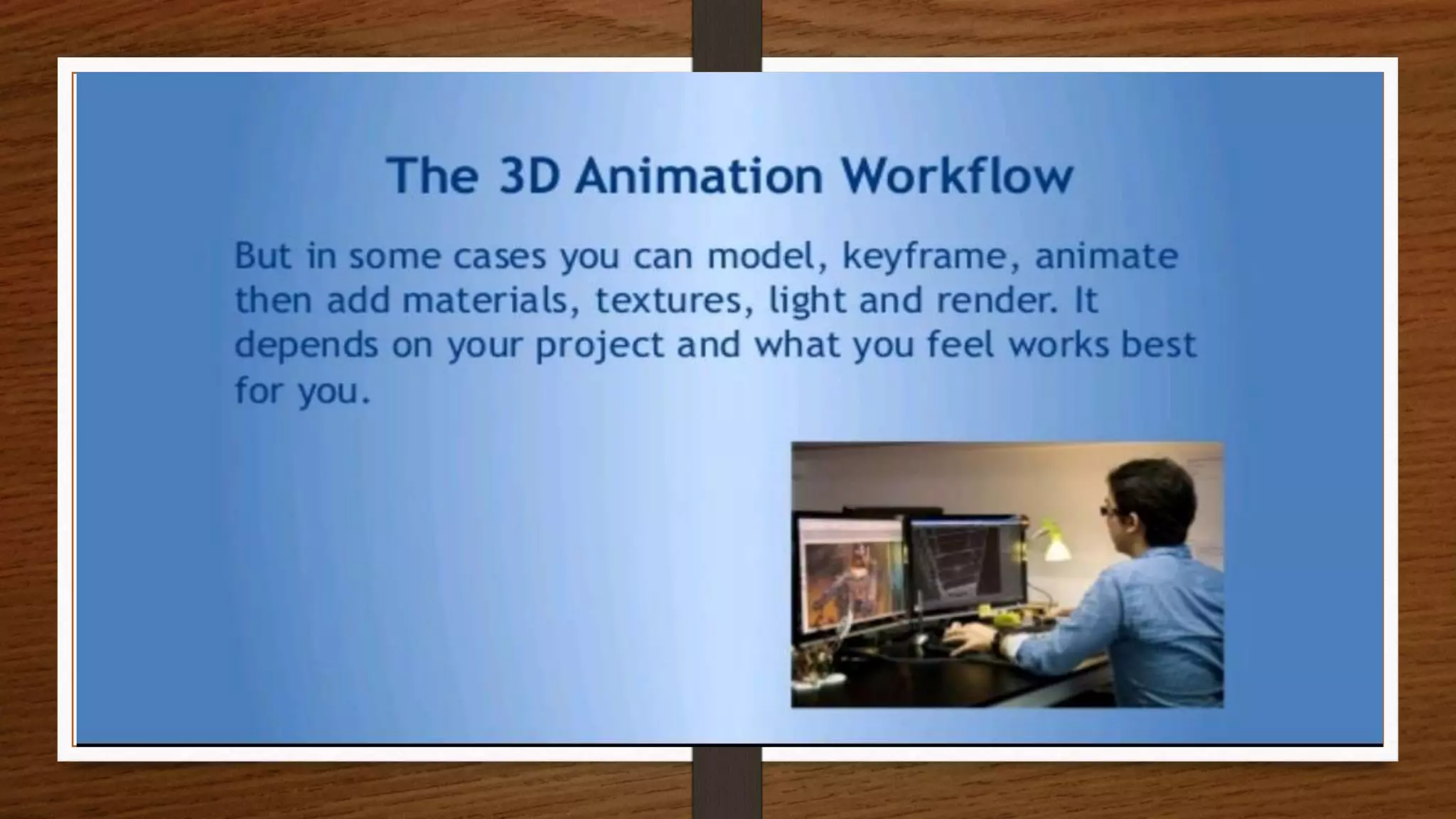 The 3D Animation Workflow

But in some cases you can model, keyframe, animate then add materials, textures, light and render. It depends on your project and what you feel works best for you.